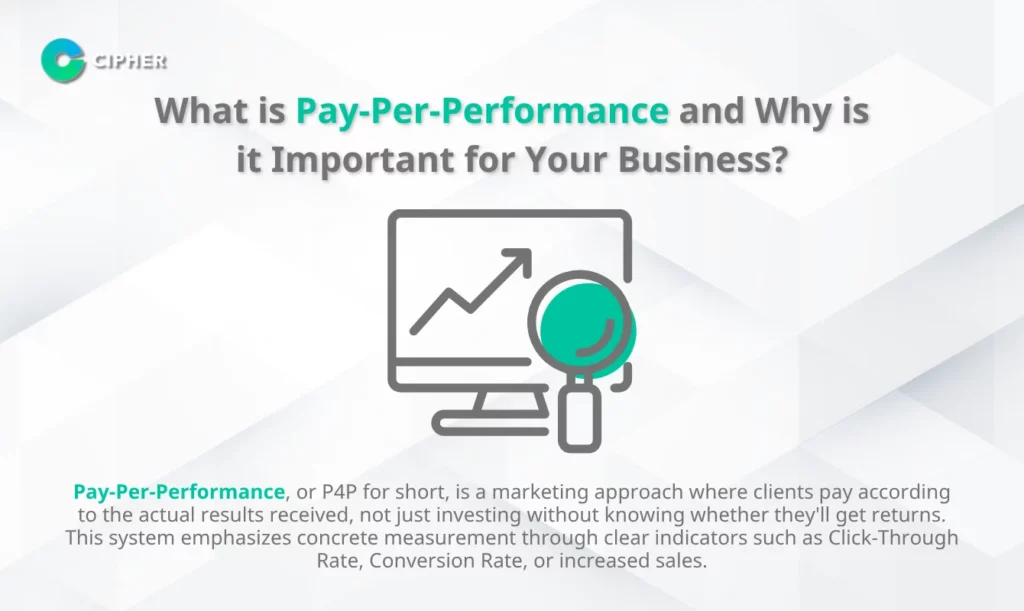 CIPHER

What is Pay-Per-Performance and Why is it Important for Your Business?

Pay-Per-Performance, or P4P for short, is a marketing approach where clients pay according to the actual results received, not just investing without knowing whether they'll get returns. This system emphasizes concrete measurement through clear indicators such as Click-Through Rate, Conversion Rate, or increased sales.